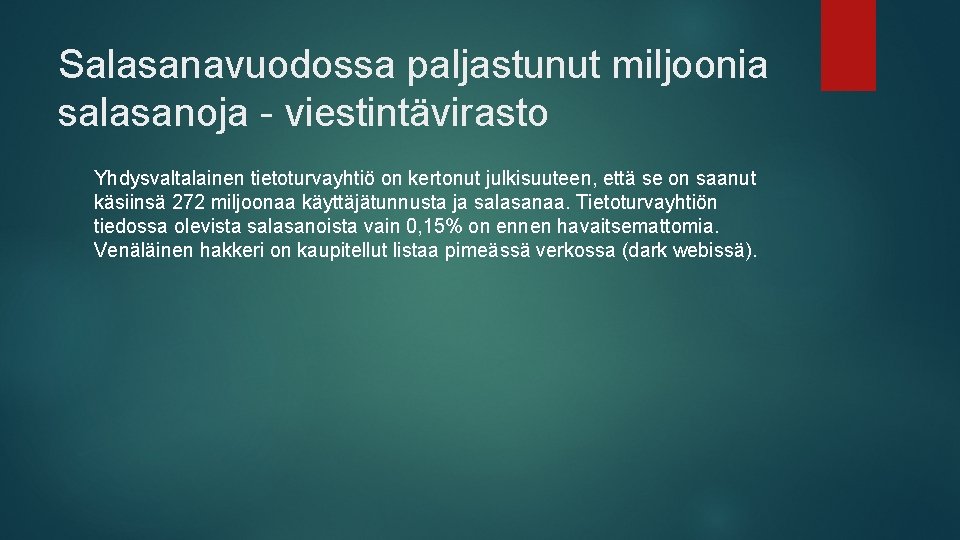 Salasanavuodossa paljastunut miljoonia salasanoja - viestintävirasto

Yhdysvaltalainen tietoturvayhtiö on kertonut julkisuuteen, että se on saanut käsiinsä 272 miljoonaa käyttäjätunnusta ja salasanaa. Tietoturvayhtiön tiedossa olevista salasanoista vain 0,15% on ennen havaitsemattomia. Venäläinen hakkeri on kaupitellut listaa pimeässä verkossa (dark webissä).